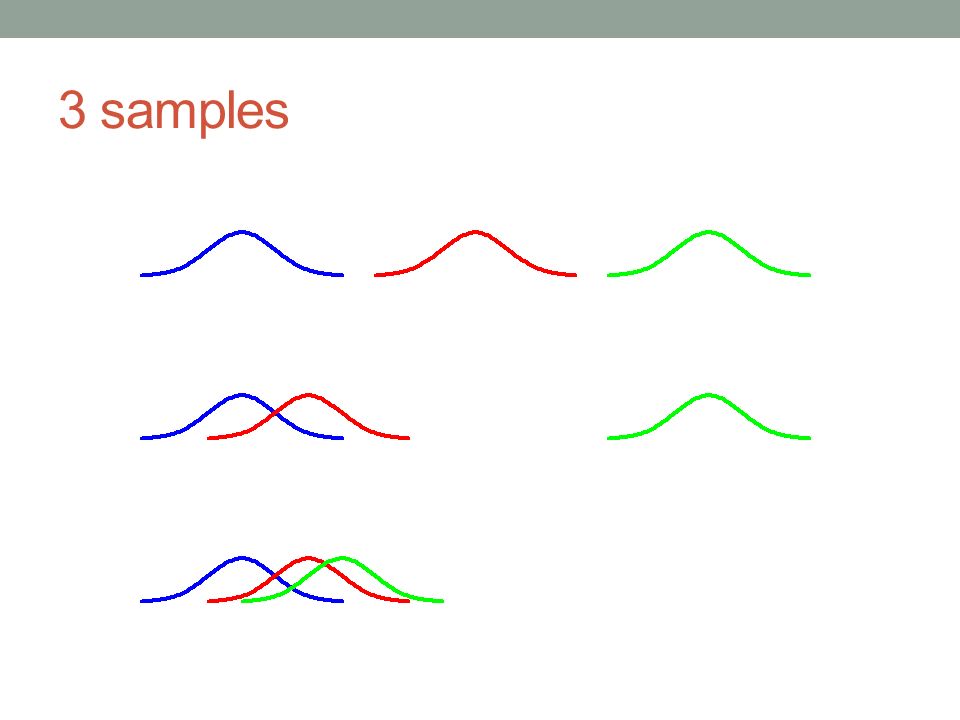 3 samples